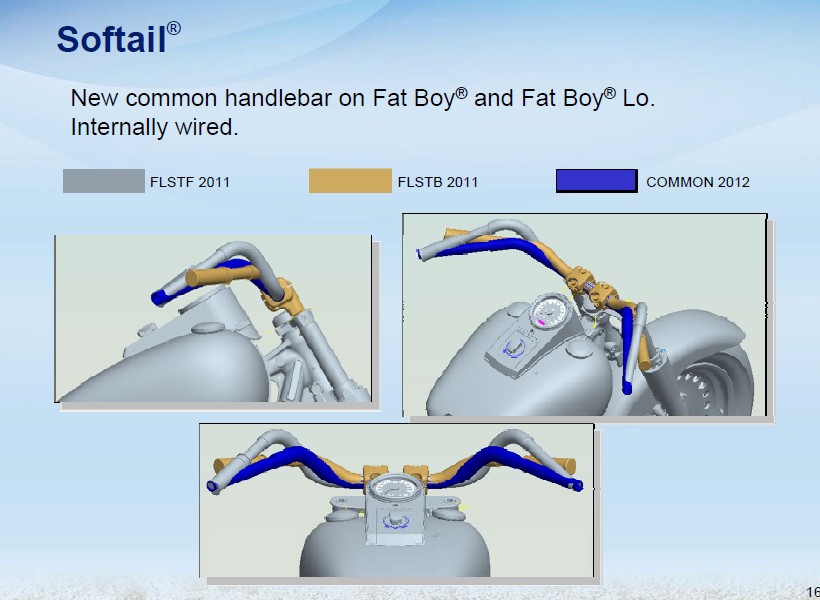 Softail®

New common handlebar on Fat Boy® and Fat Boy® Lo. Internally wired.

FLSTF 2011

FLSTB 2011

COMMON 2012

16